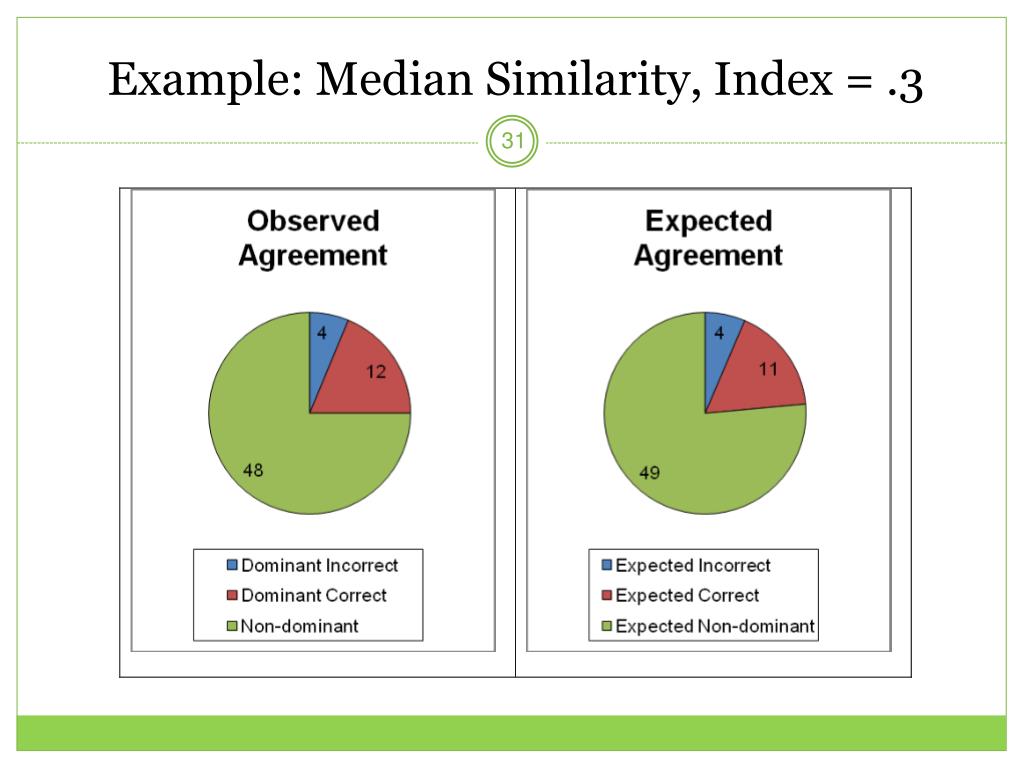 Example: Median Similarity, Index = .3

31

Observed Agreement

4
12
48

Dominant Incorrect
Dominant Correct
Non-dominant

Expected Agreement

4
11
49

Expected Incorrect
Expected Correct
Expected Non-dominant